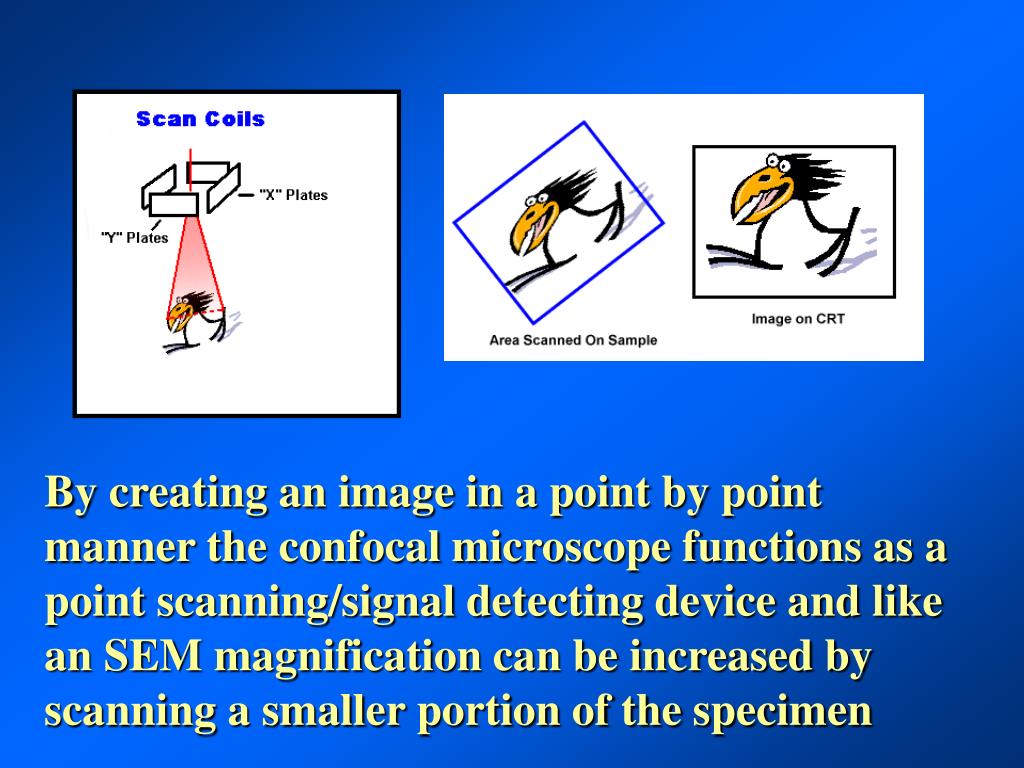 Scan Coils

"X" Plates

"Y" Plates

Area Scanned On Sample

Image on CRT

By creating an image in a point by point manner the confocal microscope functions as a point scanning/signal detecting device and like an SEM magnification can be increased by scanning a smaller portion of the specimen